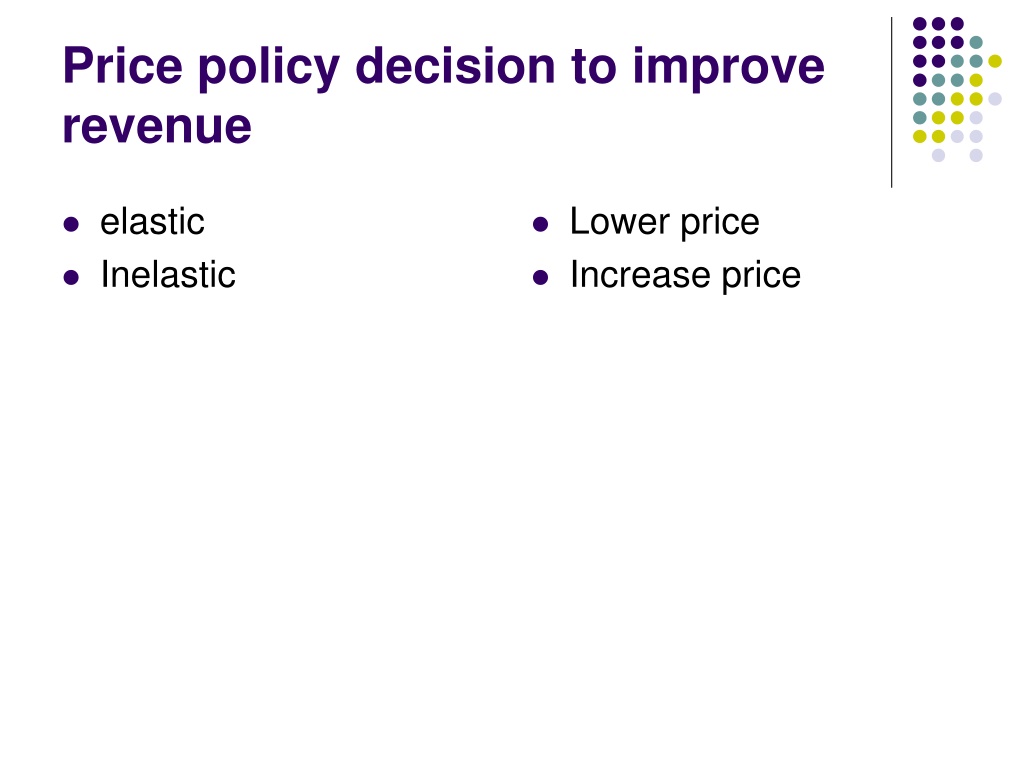 Price policy decision to improve revenue

- elastic
- Inelastic

- Lower price
- Increase price